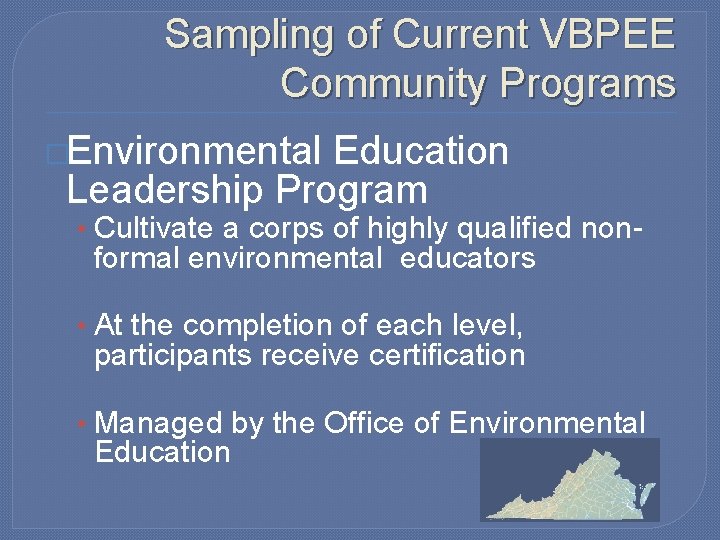 Sampling of Current VBPEE Community Programs

Environmental Education Leadership Program

• Cultivate a corps of highly qualified non-formal environmental educators

• At the completion of each level, participants receive certification

• Managed by the Office of Environmental Education